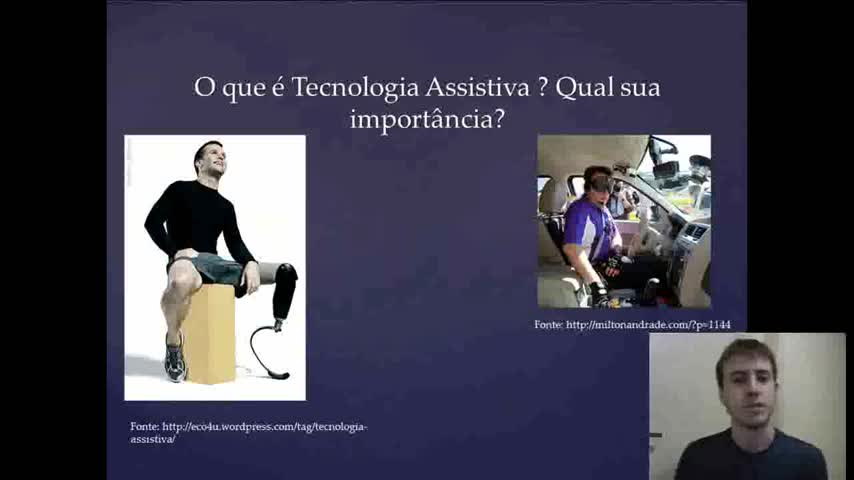 O que é Tecnologia Assistiva ? Qual sua importância?

Fonte: http://miltonandrade.com/?p=1144

Fonte: http://eco4u.wordpress.com/tag/tecnologia-assistiva/